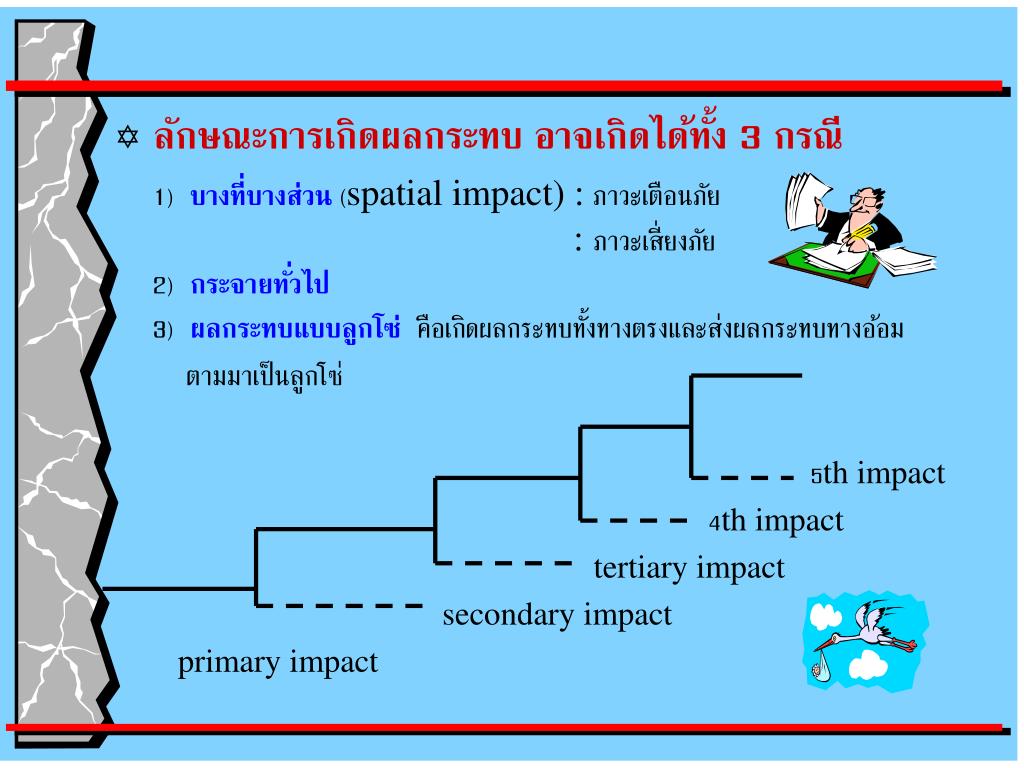 ✡ ลักษณะการเกิดผลกระทบ อาจเกิดได้ทั้ง 3 กรณี

1) บางที่บางส่วน (spatial impact) : ภาวะเตือนภัย

: ภาวะเสี่ยงภัย

2) กระจายทั่วไป

3) ผลกระทบแบบลูกโซ่ คือเกิดผลกระทบทั้งทางตรงและส่งผลกระทบทางอ้อมตามมาเป็นลูกโซ่

5th impact

4th impact

tertiary impact

secondary impact

primary impact